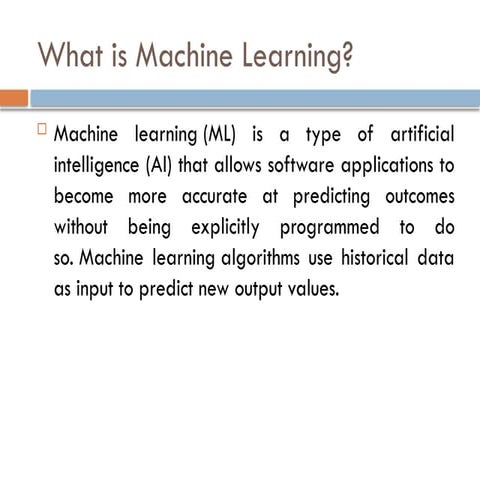 What is Machine Learning?

Machine learning (ML) is a type of artificial intelligence (AI) that allows software applications to become more accurate at predicting outcomes without being explicitly programmed to do so. Machine learning algorithms use historical data as input to predict new output values.